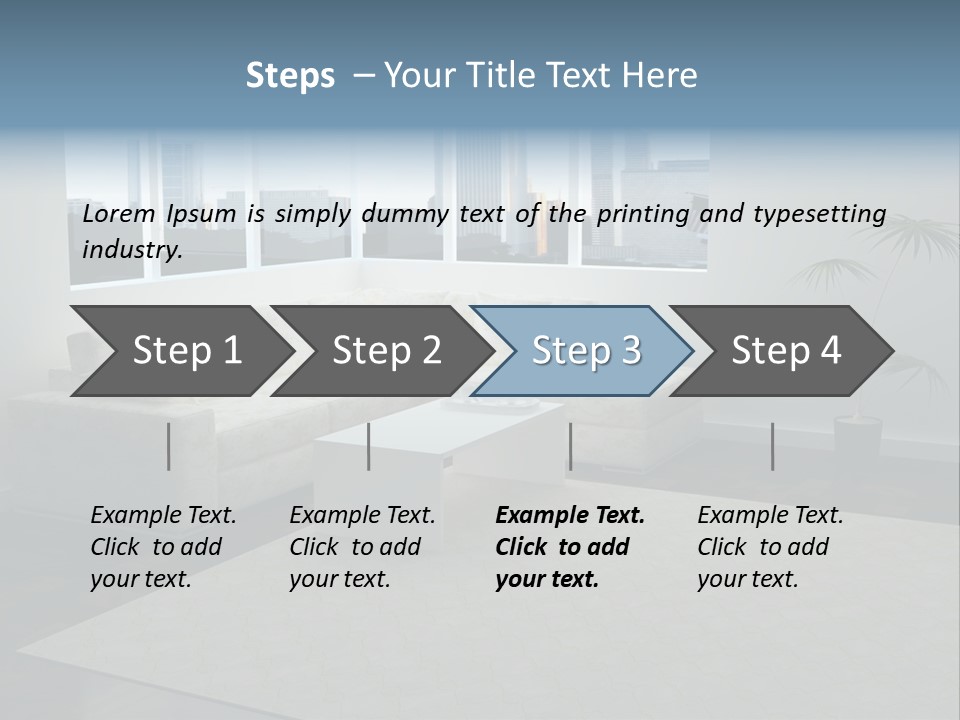 Steps – Your Title Text Here

Lorem Ipsum is simply dummy text of the printing and typesetting industry.

Step 1

Step 2

Step 3

Step 4

Example Text. Click to add your text.

Example Text. Click to add your text.

Example Text. Click to add your text.

Example Text. Click to add your text.